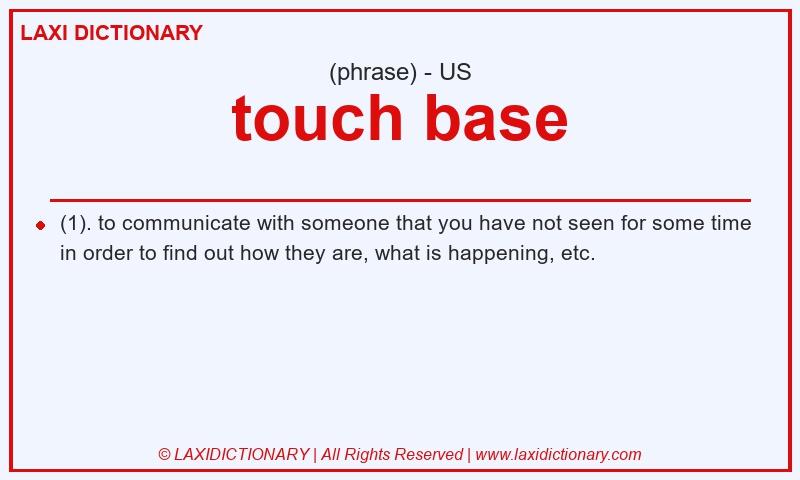 LAXI DICTIONARY

(phrase) - US

touch base

(1). to communicate with someone that you have not seen for some time in order to find out how they are, what is happening, etc.

© LAXIDICTIONARY | All Rights Reserved | www.laxidictionary.com